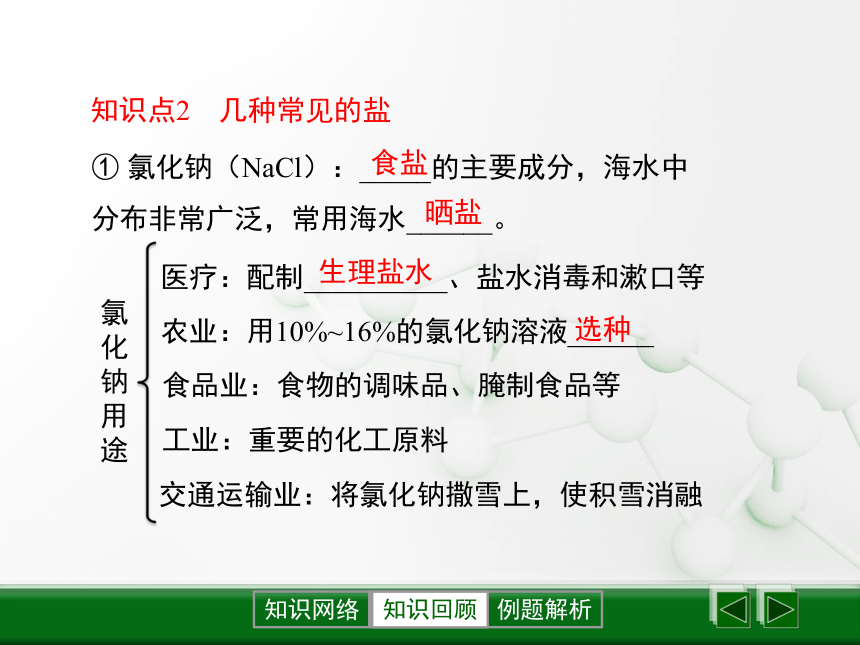 知识点2　几种常见的盐

① 氯化钠（NaCl）：食盐的主要成分，海水中分布非常广泛，常用海水晒盐。

氯化钠用途

医疗：配制生理盐水、盐水消毒和漱口等

农业：用10%~16%的氯化钠溶液选种

食品业：食物的调味品、腌制食品等

工业：重要的化工原料

交通运输业：将氯化钠撒雪上，使积雪消融

知识网络　知识回顾　例题解析